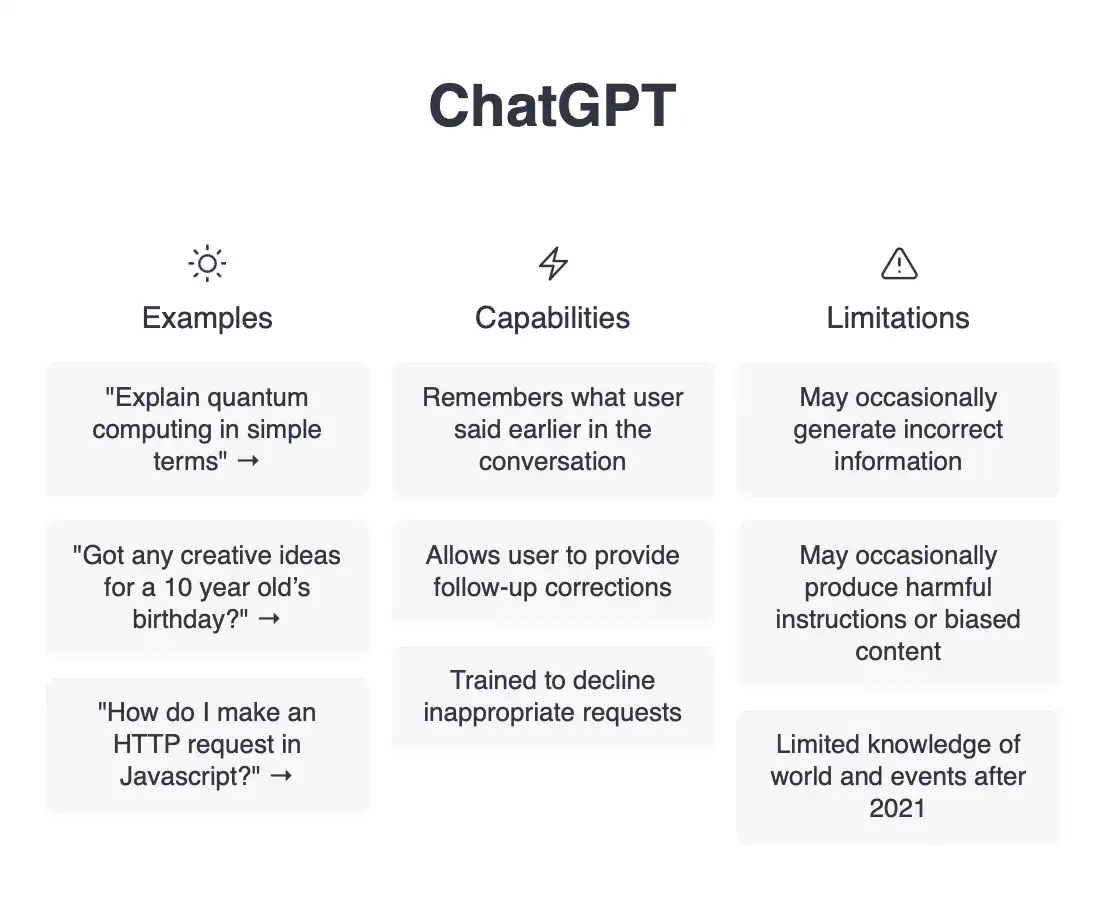 ChatGPT

Examples

"Explain quantum computing in simple terms" →

"Got any creative ideas for a 10 year old's birthday?" →

"How do I make an HTTP request in Javascript?" →

Capabilities

Remembers what user said earlier in the conversation

Allows user to provide follow-up corrections

Trained to decline inappropriate requests

Limitations

May occasionally generate incorrect information

May occasionally produce harmful instructions or biased content

Limited knowledge of world and events after 2021